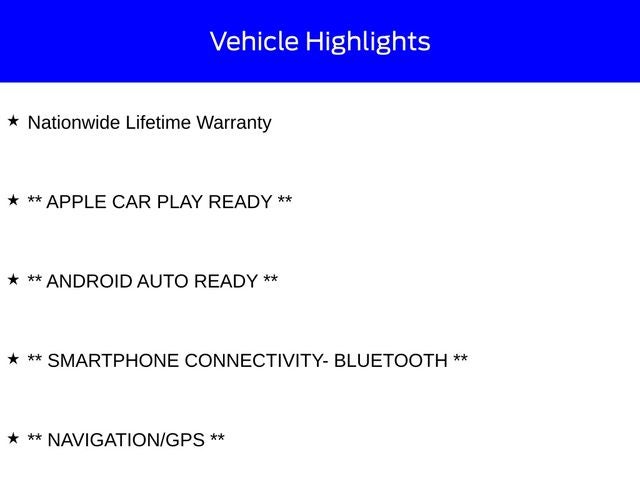 Vehicle Highlights

★ Nationwide Lifetime Warranty

★ ** APPLE CAR PLAY READY **

★ ** ANDROID AUTO READY **

★ ** SMARTPHONE CONNECTIVITY- BLUETOOTH **

★ ** NAVIGATION/GPS **